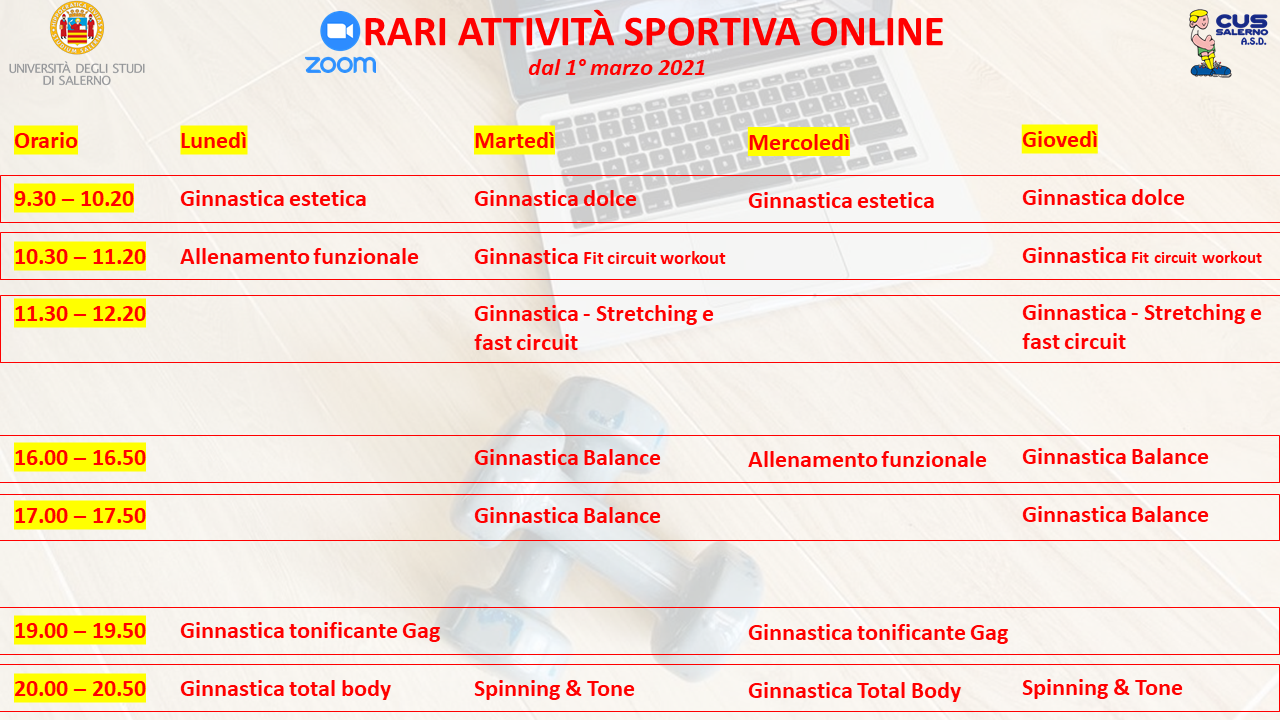 UNIVERSITÀ DEGLI STUDI DI SALERNO

zoom

RARI ATTIVITÀ SPORTIVA ONLINE
dal 1° marzo 2021

CUS SALERNO A.S.D.

| Orario | Lunedì | Martedì | Mercoledì | Giovedì |
|---|---|---|---|---|
| 9.30 – 10.20 | Ginnastica estetica | Ginnastica dolce | Ginnastica estetica | Ginnastica dolce |
| 10.30 – 11.20 | Allenamento funzionale | Ginnastica Fit circuit workout | | Ginnastica Fit circuit workout |
| 11.30 – 12.20 | | Ginnastica - Stretching e fast circuit | | Ginnastica - Stretching e fast circuit |
| 16.00 – 16.50 | | Ginnastica Balance | Allenamento funzionale | Ginnastica Balance |
| 17.00 – 17.50 | | Ginnastica Balance | | Ginnastica Balance |
| 19.00 – 19.50 | Ginnastica tonificante Gag | | Ginnastica tonificante Gag | |
| 20.00 – 20.50 | Ginnastica total body | Spinning & Tone | Ginnastica Total Body | Spinning & Tone |